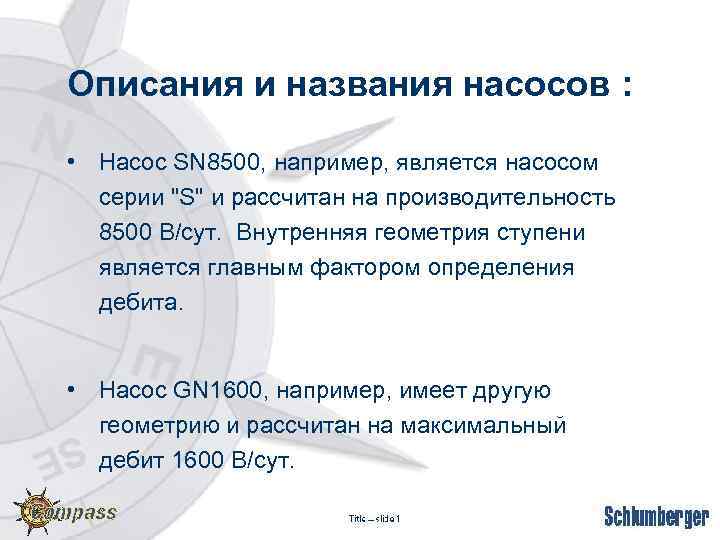 Описания и названия насосов :

• Насос SN8500, например, является насосом серии "S" и рассчитан на производительность 8500 В/сут. Внутренняя геометрия ступени является главным фактором определения дебита.

• Насос GN1600, например, имеет другую геометрию и рассчитан на максимальный дебит 1600 В/сут.

Compass

Title – slide 1

Schlumberger